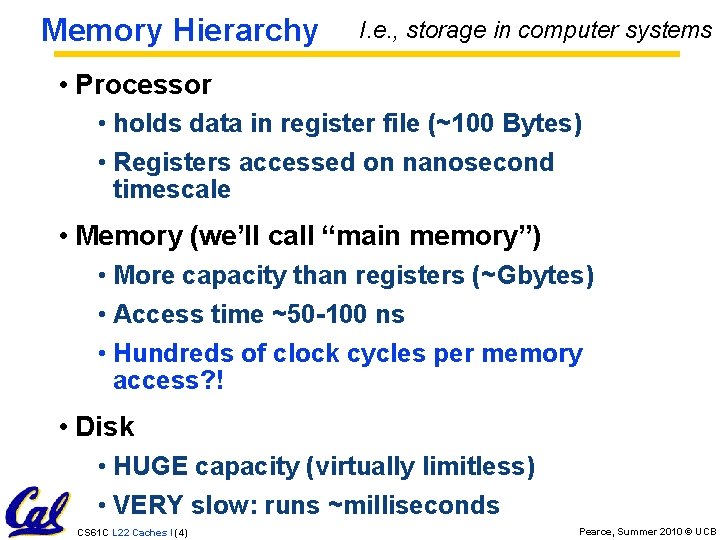 Memory Hierarchy

I.e., storage in computer systems

• Processor

• holds data in register file (~100 Bytes)

• Registers accessed on nanosecond timescale

• Memory (we'll call "main memory")

• More capacity than registers (~Gbytes)

• Access time ~50-100 ns

• Hundreds of clock cycles per memory access?!

• Disk

• HUGE capacity (virtually limitless)

• VERY slow: runs ~milliseconds

Cal

CS61C L22 Caches I (4)

Pearce, Summer 2010 © UCB